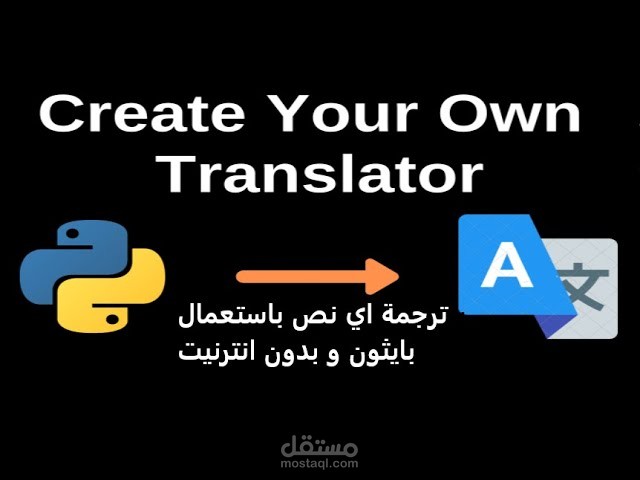 Create Your Own Translator

A 文

ترجمة اي نص باستعمال بايثون و بدون انترنيت

مستقل
mostaql.com